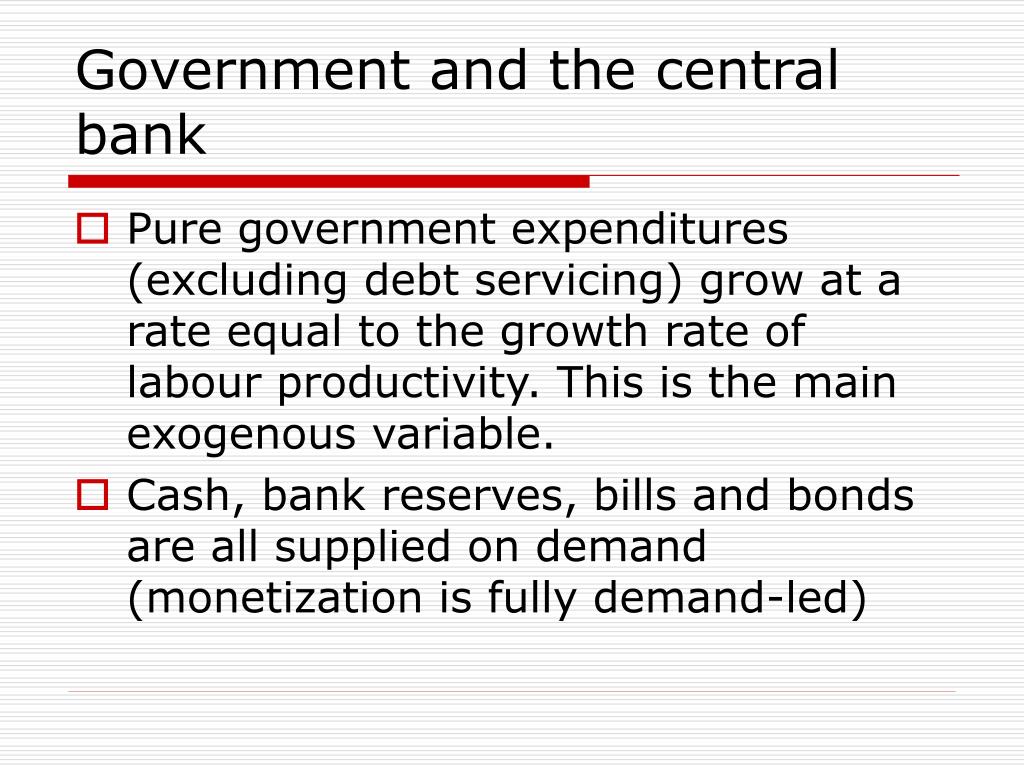 Government and the central bank

Pure government expenditures (excluding debt servicing) grow at a rate equal to the growth rate of labour productivity. This is the main exogenous variable.

Cash, bank reserves, bills and bonds are all supplied on demand (monetization is fully demand-led)